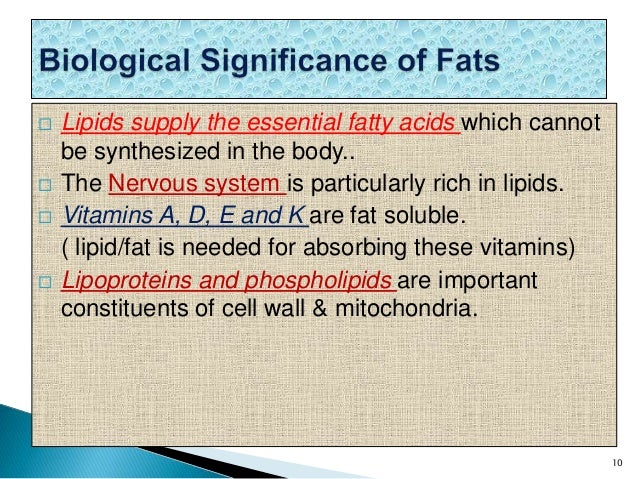 Biological Significance of Fats

□ Lipids supply the essential fatty acids which cannot be synthesized in the body..

□ The Nervous system is particularly rich in lipids.

□ Vitamins A, D, E and K are fat soluble.
( lipid/fat is needed for absorbing these vitamins)

□ Lipoproteins and phospholipids are important constituents of cell wall & mitochondria.

10